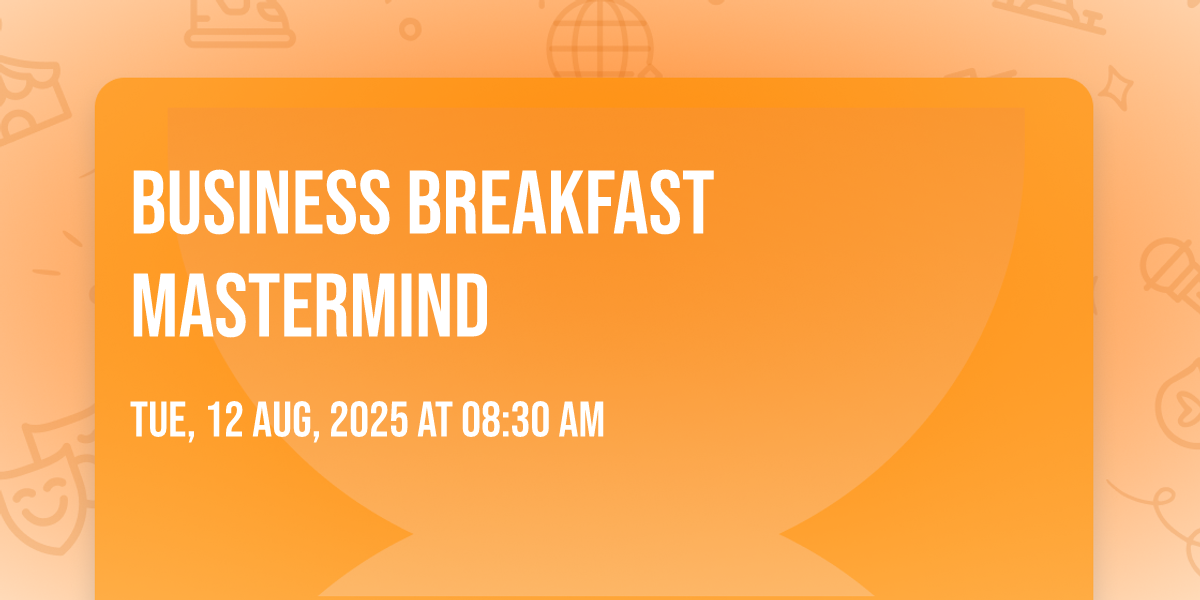 BUSINESS BREAKFAST MASTERMIND

TUE, 12 AUG, 2025 AT 08:30 AM